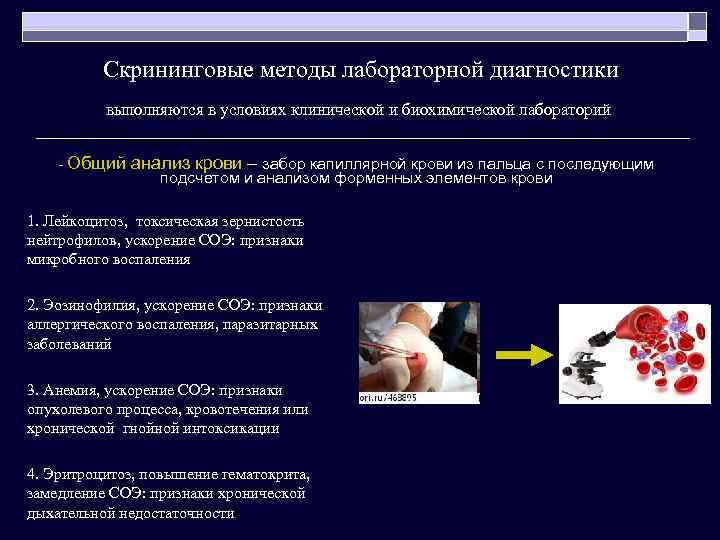 Скрининговые методы лабораторной диагностики

выполняются в условиях клинической и биохимической лабораторий

- Общий анализ крови – забор капиллярной крови из пальца с последующим подсчетом и анализом форменных элементов крови

1. Лейкоцитоз, токсическая зернистость нейтрофилов, ускорение СОЭ: признаки микробного воспаления

2. Эозинофилия, ускорение СОЭ: признаки аллергического воспаления, паразитарных заболеваний

3. Анемия, ускорение СОЭ: признаки опухолевого процесса, кровотечения или хронической гнойной интоксикации

4. Эритроцитоз, повышение гематокрита, замедление СОЭ: признаки хронической дыхательной недостаточности

ori.ru/468895